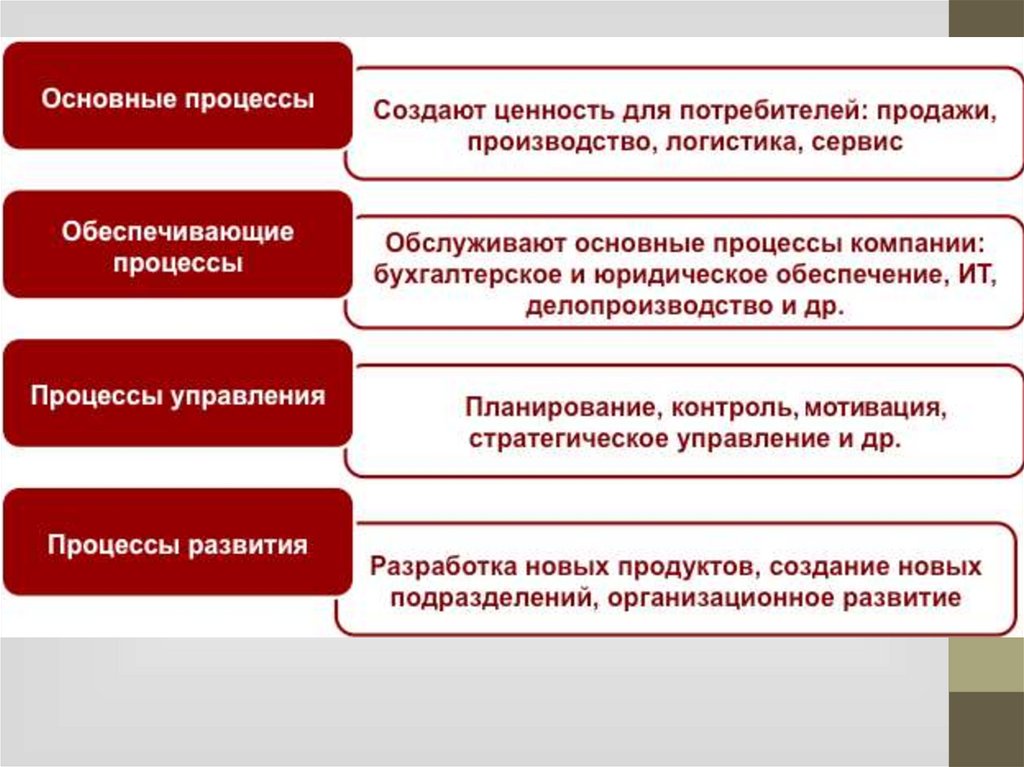 Основные процессы

Создают ценность для потребителей: продажи, производство, логистика, сервис

Обеспечивающие процессы

Обслуживают основные процессы компании: бухгалтерское и юридическое обеспечение, ИТ, делопроизводство и др.

Процессы управления

Планирование, контроль, мотивация, стратегическое управление и др.

Процессы развития

Разработка новых продуктов, создание новых подразделений, организационное развитие